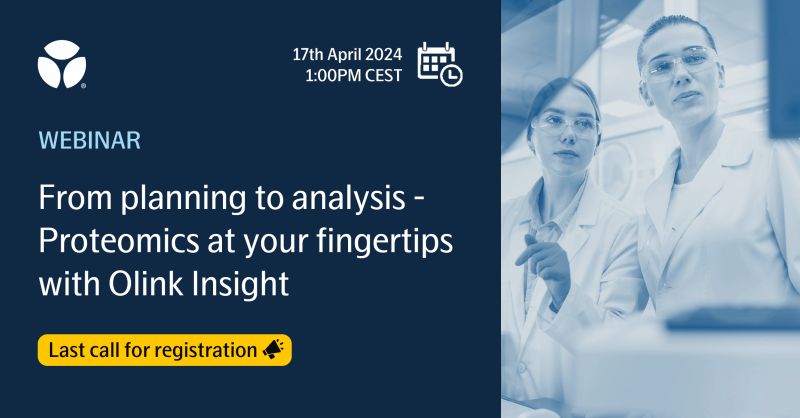 17th April 2024
1:00PM CEST

WEBINAR

From planning to analysis - Proteomics at your fingertips with Olink Insight

Last call for registration